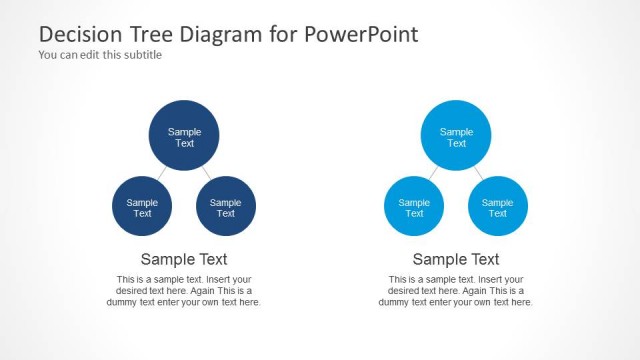 Decision Tree Diagram for PowerPoint
You can edit this subtitle

Sample Text

Sample Text

Sample Text

Sample Text

This is a sample text. Insert your desired text here. Again This is a dummy text enter your own text here.

Sample Text

Sample Text

Sample Text

Sample Text

This is a sample text. Insert your desired text here. Again This is a dummy text enter your own text here.